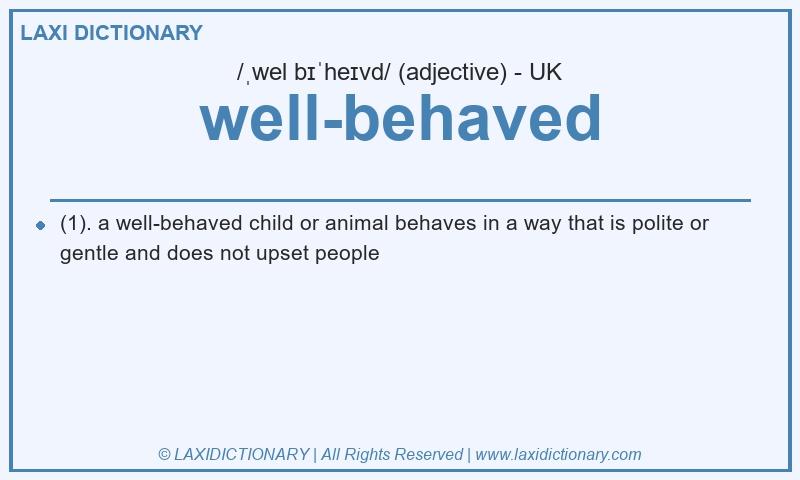 LAXI DICTIONARY

/ˌwel bɪˈheɪvd/ (adjective) - UK

well-behaved

(1). a well-behaved child or animal behaves in a way that is polite or gentle and does not upset people

© LAXIDICTIONARY | All Rights Reserved | www.laxidictionary.com